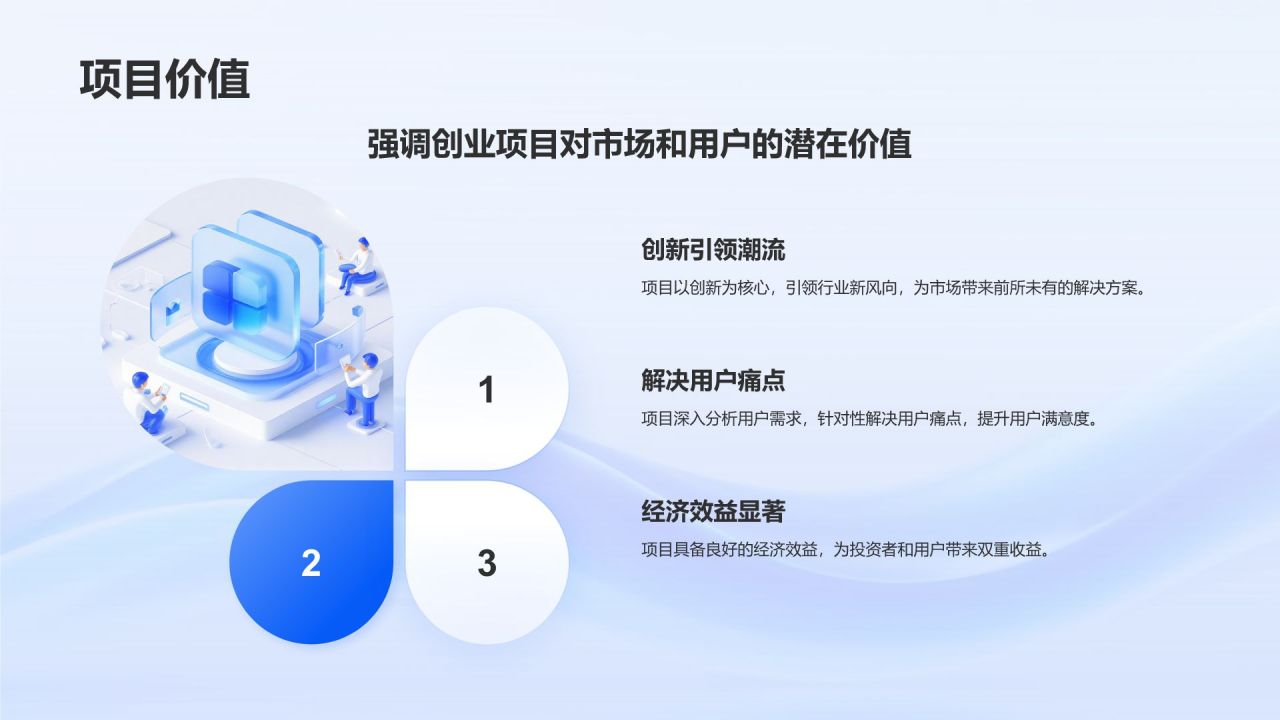 项目价值

强调创业项目对市场和用户的潜在价值

1

2

3

创新引领潮流

项目以创新为核心，引领行业新风向，为市场带来前所未有的解决方案。

解决用户痛点

项目深入分析用户需求，针对性解决用户痛点，提升用户满意度。

经济效益显著

项目具备良好的经济效益，为投资者和用户带来双重收益。